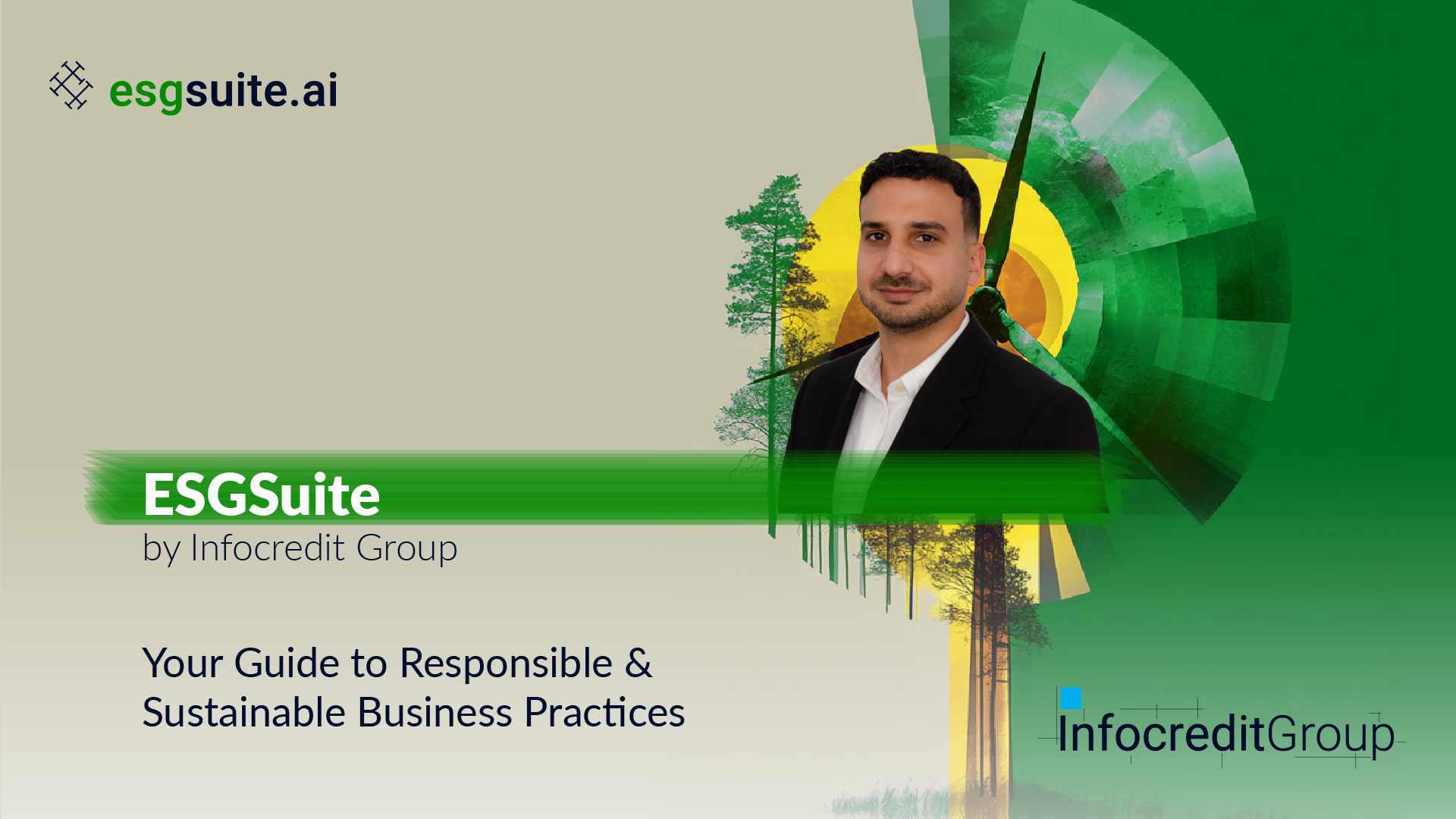 esgsuite.ai

ESGSuite
by Infocredit Group

Your Guide to Responsible & Sustainable Business Practices

InfocreditGroup